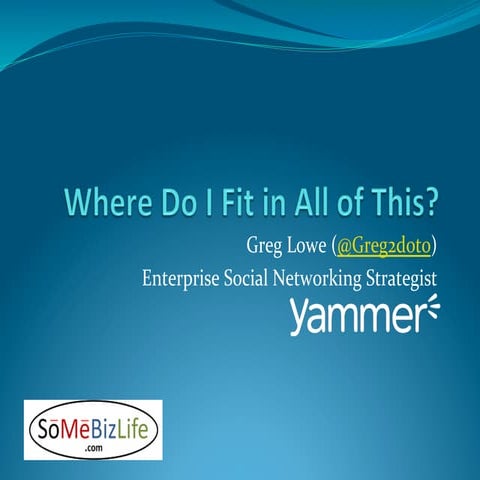 Where Do I Fit in All of This?

Greg Lowe (@Greg2doto)

Enterprise Social Networking Strategist

yammer

SōMēBizLife
.com